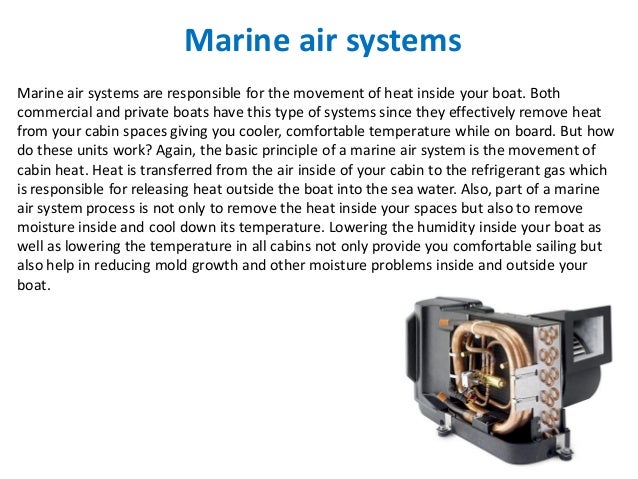 Marine air systems

Marine air systems are responsible for the movement of heat inside your boat. Both commercial and private boats have this type of systems since they effectively remove heat from your cabin spaces giving you cooler, comfortable temperature while on board. But how do these units work? Again, the basic principle of a marine air system is the movement of cabin heat. Heat is transferred from the air inside of your cabin to the refrigerant gas which is responsible for releasing heat outside the boat into the sea water. Also, part of a marine air system process is not only to remove the heat inside your spaces but also to remove moisture inside and cool down its temperature. Lowering the humidity inside your boat as well as lowering the temperature in all cabins not only provide you comfortable sailing but also help in reducing mold growth and other moisture problems inside and outside your boat.